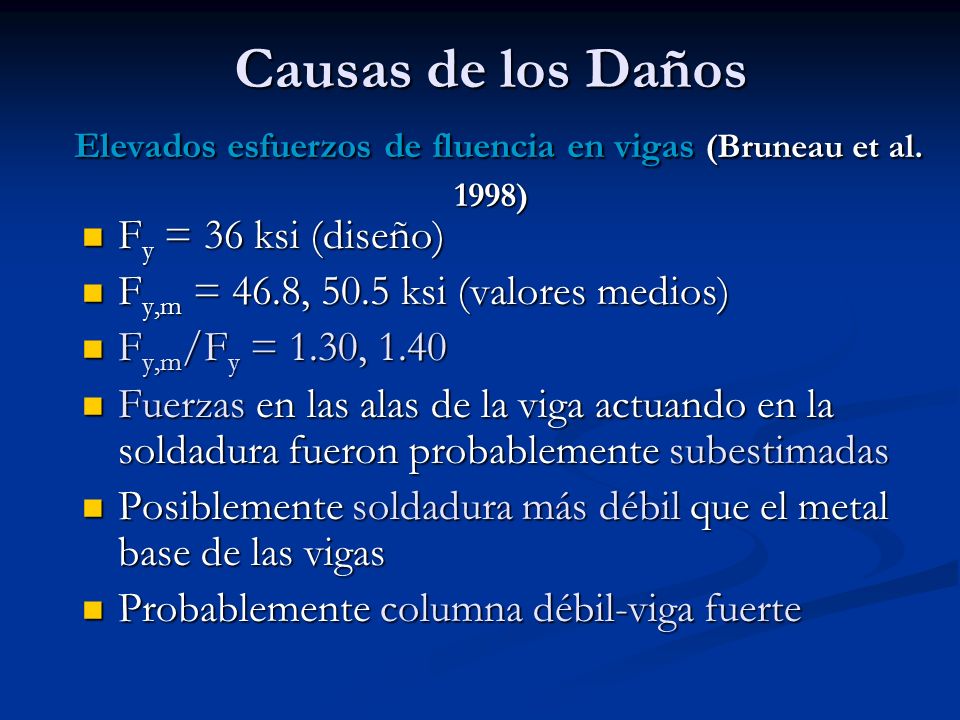 Causas de los Daños

Elevados esfuerzos de fluencia en vigas (Bruneau et al. 1998)

- $F_y$ = 36 ksi (diseño)
- $F_{y,m}$ = 46.8, 50.5 ksi (valores medios)
- $F_{y,m}/F_y$ = 1.30, 1.40
- Fuerzas en las alas de la viga actuando en la soldadura fueron probablemente subestimadas
- Posiblemente soldadura más débil que el metal base de las vigas
- Probablemente columna débil-viga fuerte